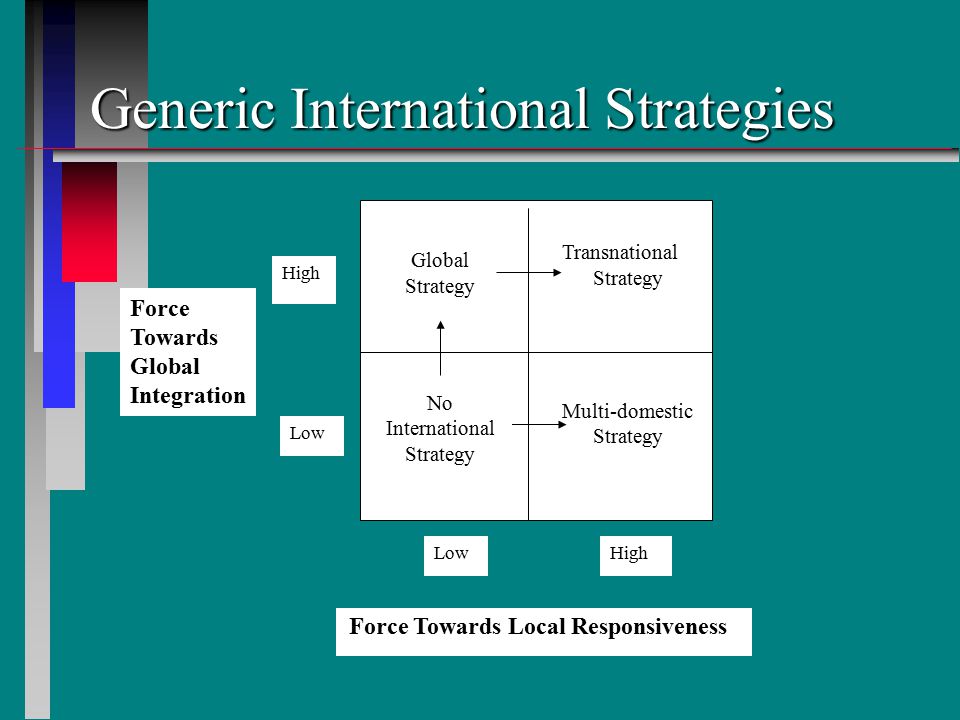 Generic International Strategies

Force Towards Global Integration

High

Low

Global Strategy

Transnational Strategy

No International Strategy

Multi-domestic Strategy

Low

High

Force Towards Local Responsiveness